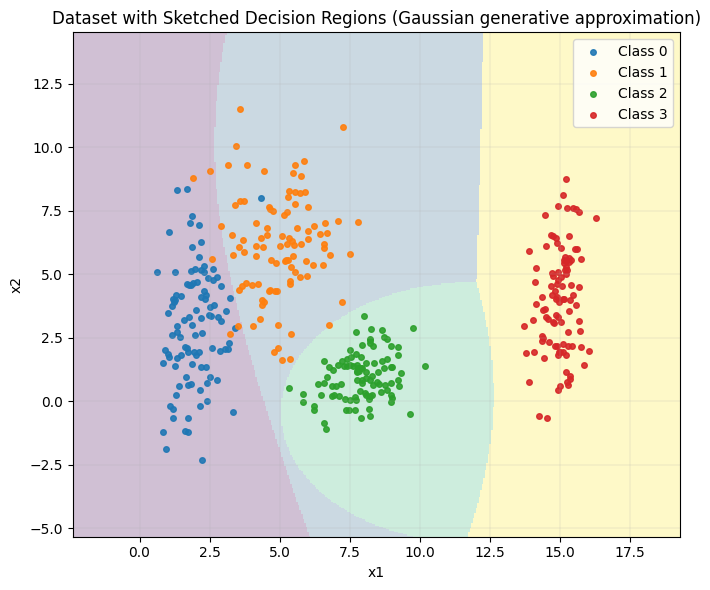 Dataset with Sketched Decision Regions (Gaussian generative approximation)

Class 0
Class 1
Class 2
Class 3

x2

12.5
10.0
7.5
5.0
2.5
0.0
−2.5
−5.0

0.0 2.5 5.0 7.5 10.0 12.5 15.0 17.5

x1